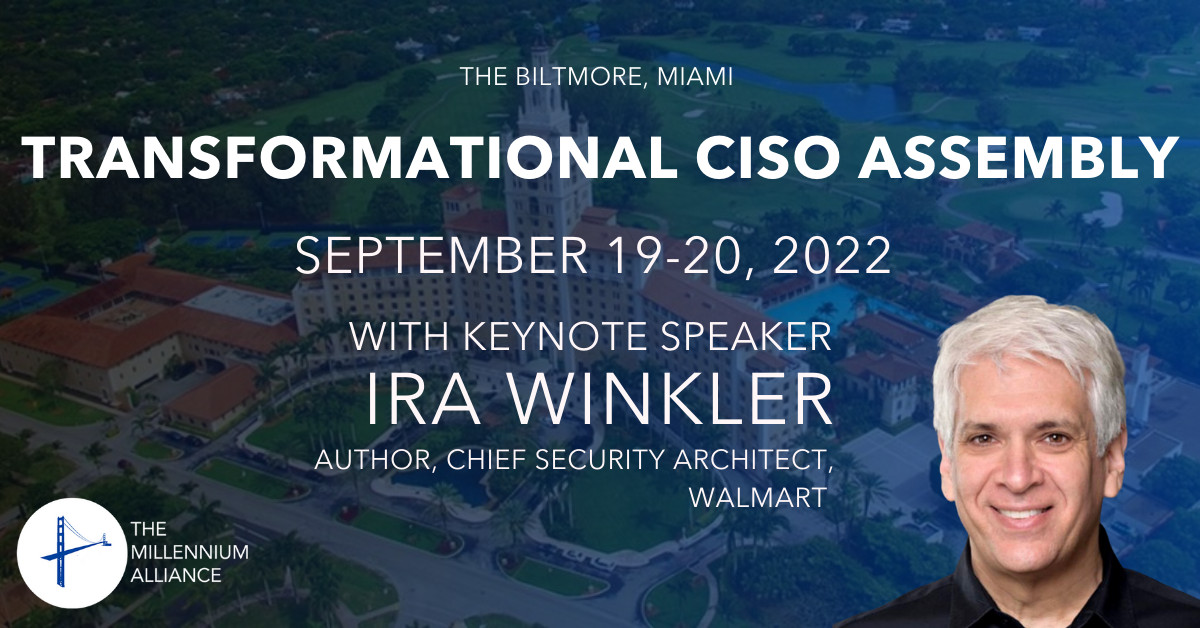 THE BILTMORE, MIAMI

TRANSFORMATIONAL CISO ASSEMBLY

SEPTEMBER 19-20, 2022

WITH KEYNOTE SPEAKER
IRA WINKLER
AUTHOR, CHIEF SECURITY ARCHITECT, WALMART

THE MILLENNIUM ALLIANCE